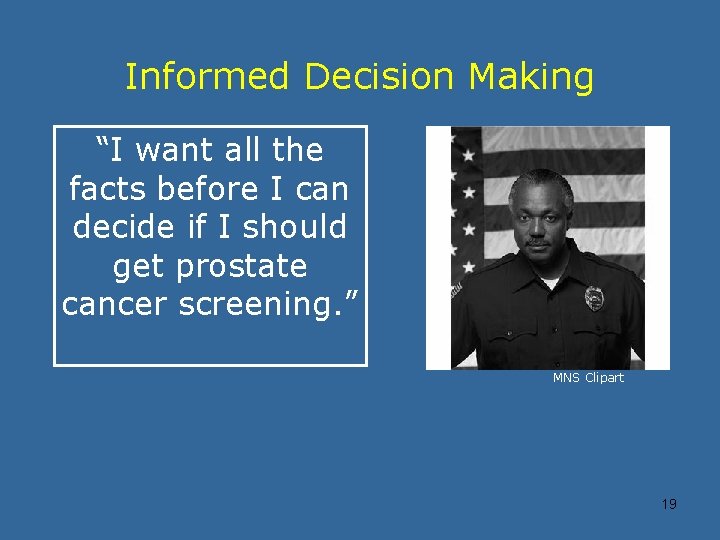 Informed Decision Making

“I want all the facts before I can decide if I should get prostate cancer screening.”

MNS Clipart

19